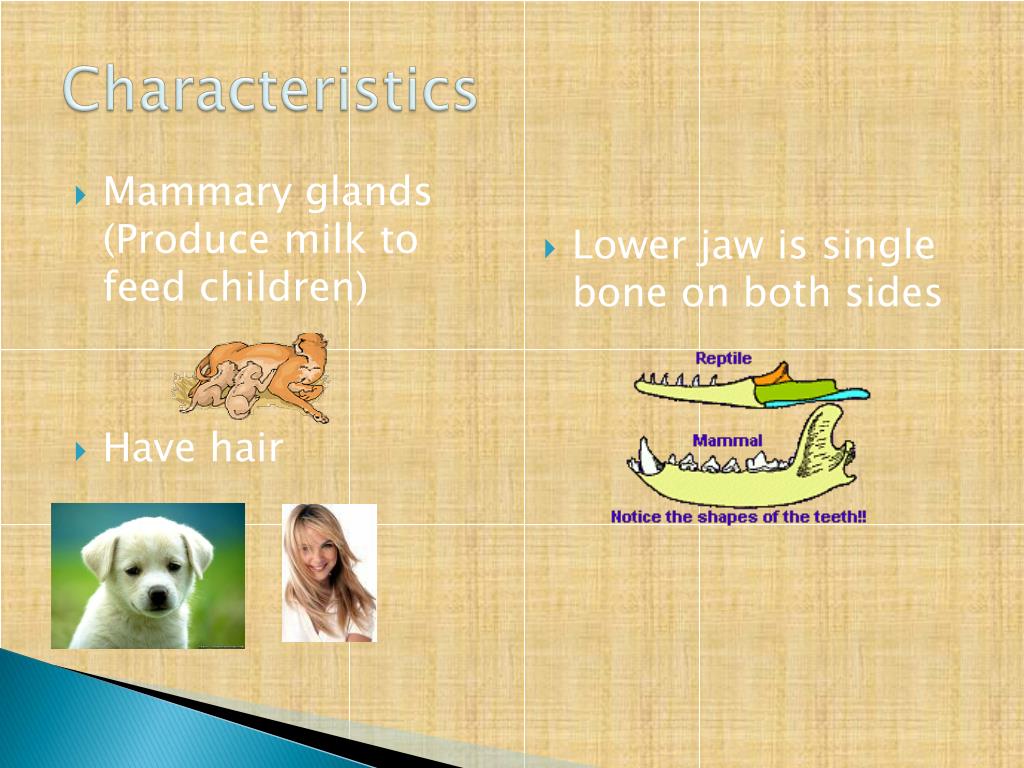 Characteristics

Mammary glands (Produce milk to feed children)

Have hair

Lower jaw is single bone on both sides

Reptile

Mammal

Notice the shapes of the teeth!!